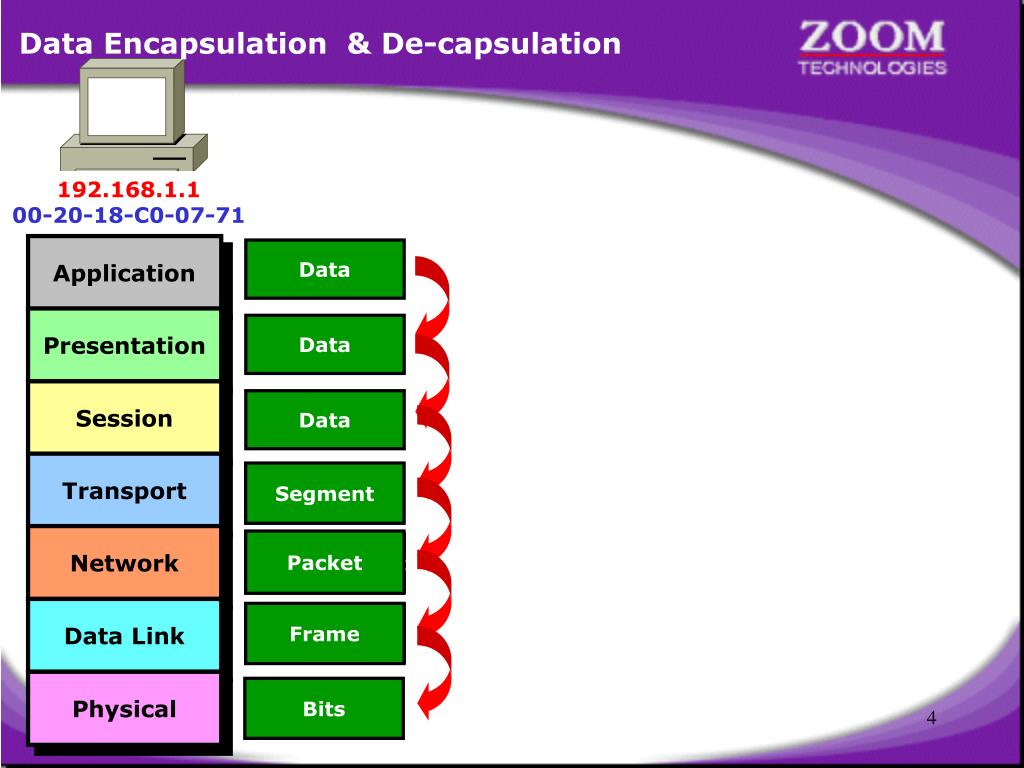 Data Encapsulation & De-capsulation

ZOOM
TECHNOLOGIES

192.168.1.1
00-20-18-C0-07-71

Application
Presentation
Session
Transport
Network
Data Link
Physical

Data
Data
Data
Segment
Packet
Frame
Bits

4